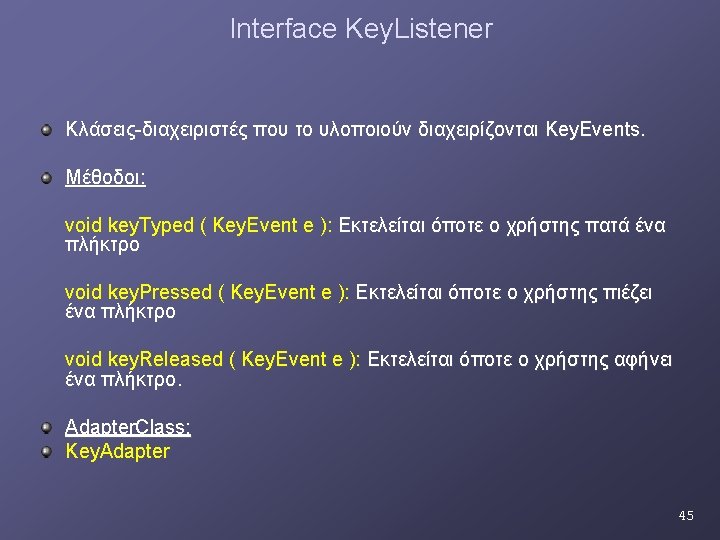 Interface KeyListener

Κλάσεις-διαχειριστές που το υλοποιούν διαχειρίζονται KeyEvents.

Μέθοδοι:

void keyTyped ( KeyEvent e ): Εκτελείται όποτε ο χρήστης πατά ένα πλήκτρο

void keyPressed ( KeyEvent e ): Εκτελείται όποτε ο χρήστης πιέζει ένα πλήκτρο

void keyReleased ( KeyEvent e ): Εκτελείται όποτε ο χρήστης αφήνει ένα πλήκτρο.

AdapterClass:

KeyAdapter

45